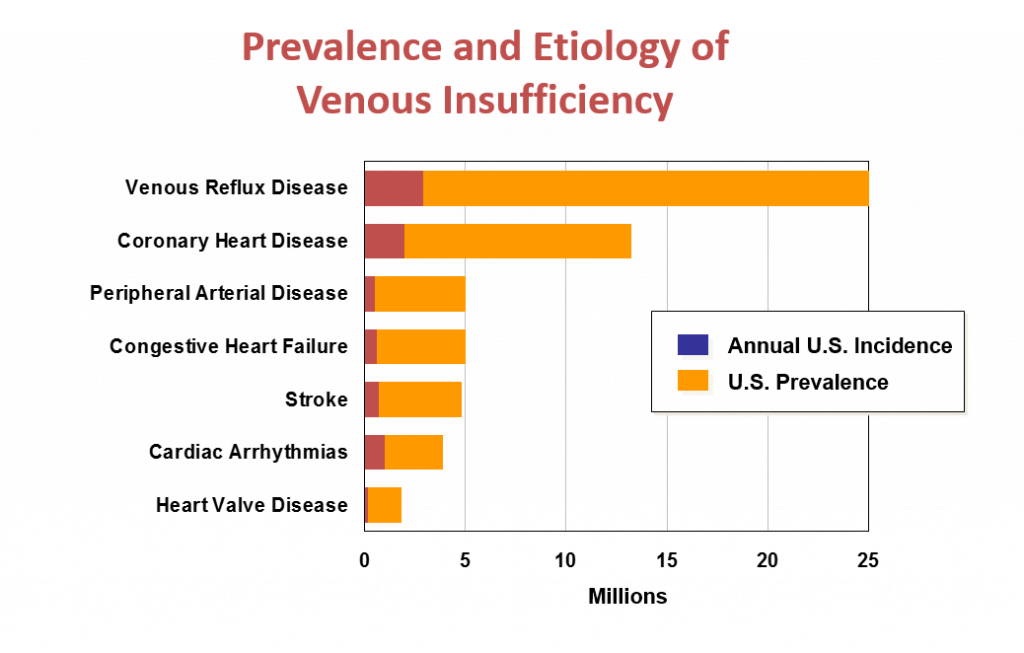 Prevalence and Etiology of Venous Insufficiency

Venous Reflux Disease
Coronary Heart Disease
Peripheral Arterial Disease
Congestive Heart Failure
Stroke
Cardiac Arrhythmias
Heart Valve Disease

Annual U.S. Incidence
U.S. Prevalence

0
5
10
15
20
25
Millions